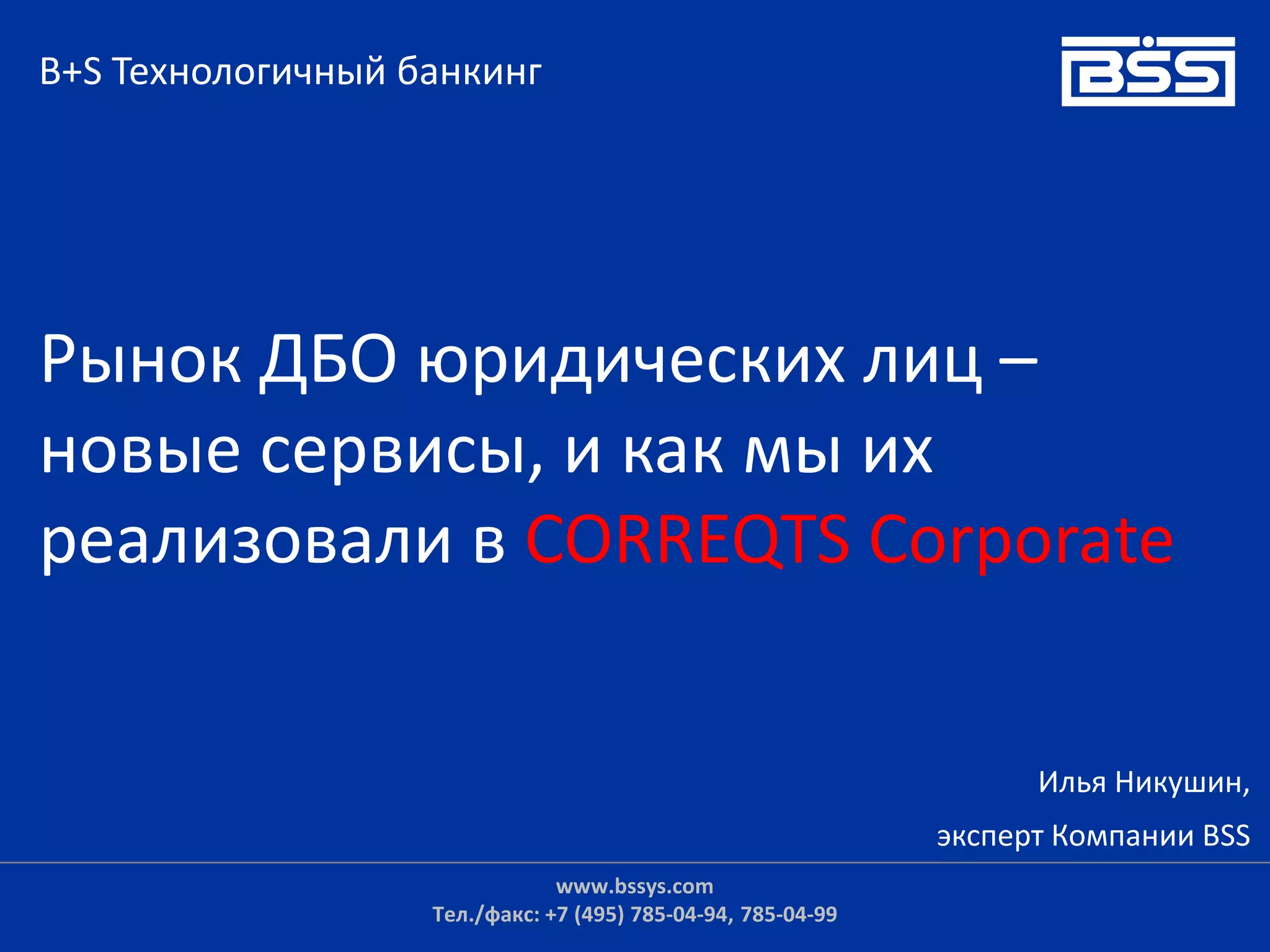 B+S Технологичный банкинг

BSS

Рынок ДБО юридических лиц – новые сервисы, и как мы их реализовали в CORREQTS Corporate

Илья Никушин,

эксперт Компании BSS

www.bssys.com
Тел./факс: +7 (495) 785-04-94, 785-04-99